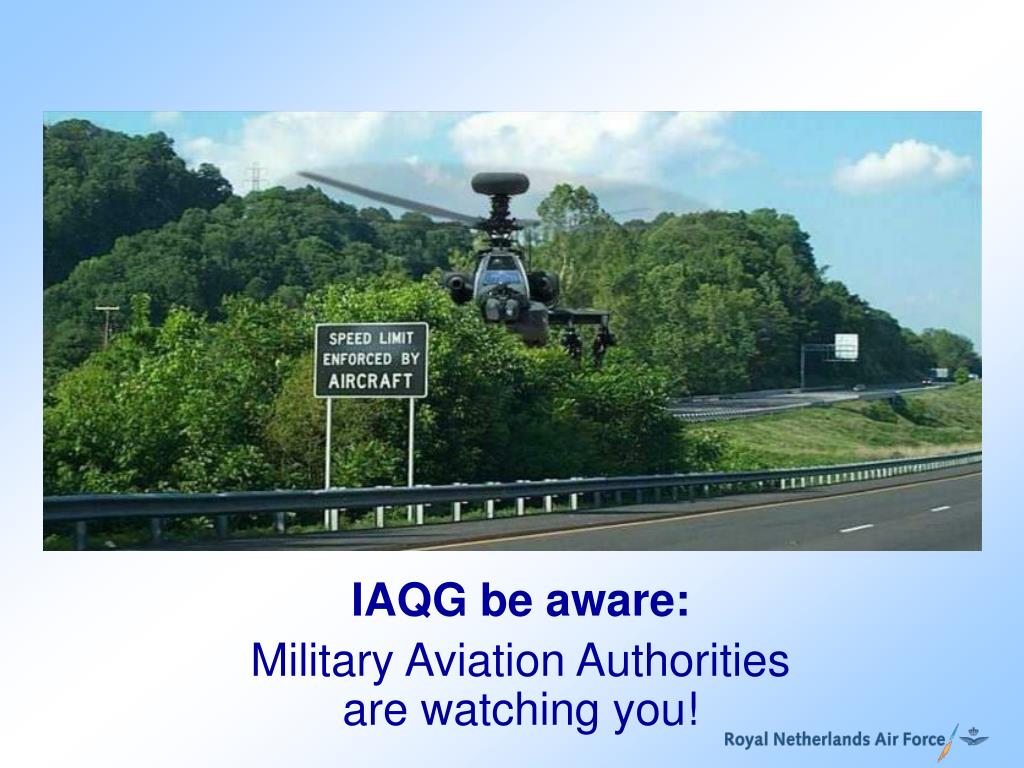 SPEED LIMIT ENFORCED BY AIRCRAFT

IAQG be aware:

Military Aviation Authorities are watching you!

Royal Netherlands Air Force